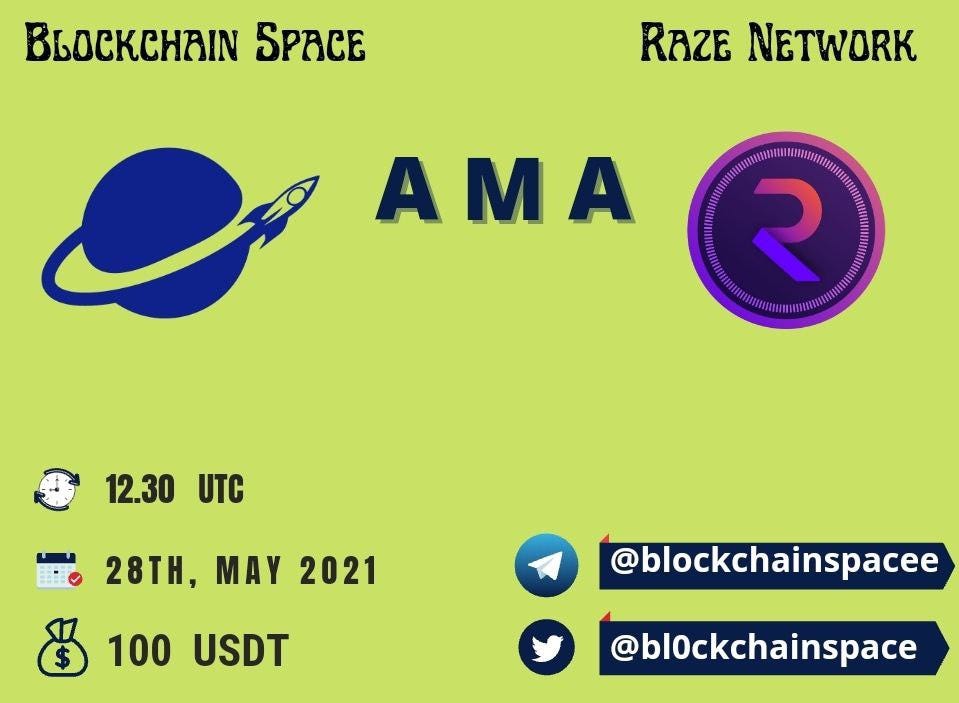 Blockchain Space

Raze Network

AMA

12.30 UTC

28TH, MAY 2021

100 USDT

@blockchainspacee

@bl0ckchainspace